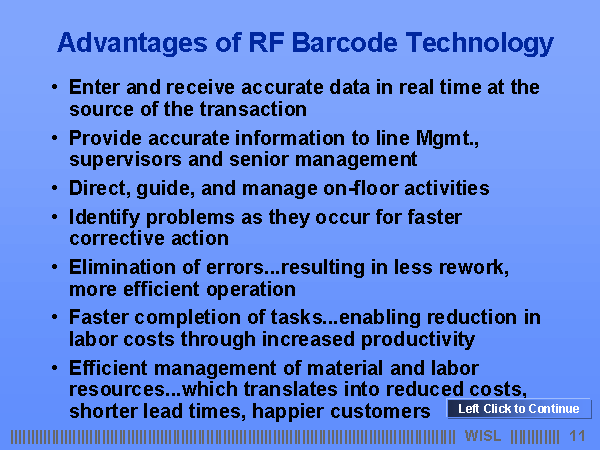 Advantages of RF Barcode Technology

• Enter and receive accurate data in real time at the source of the transaction

• Provide accurate information to line Mgmt., supervisors and senior management

• Direct, guide, and manage on-floor activities

• Identify problems as they occur for faster corrective action

• Elimination of errors...resulting in less rework, more efficient operation

• Faster completion of tasks...enabling reduction in labor costs through increased productivity

• Efficient management of material and labor resources...which translates into reduced costs, shorter lead times, happier customers

Left Click to Continue

WISL 11